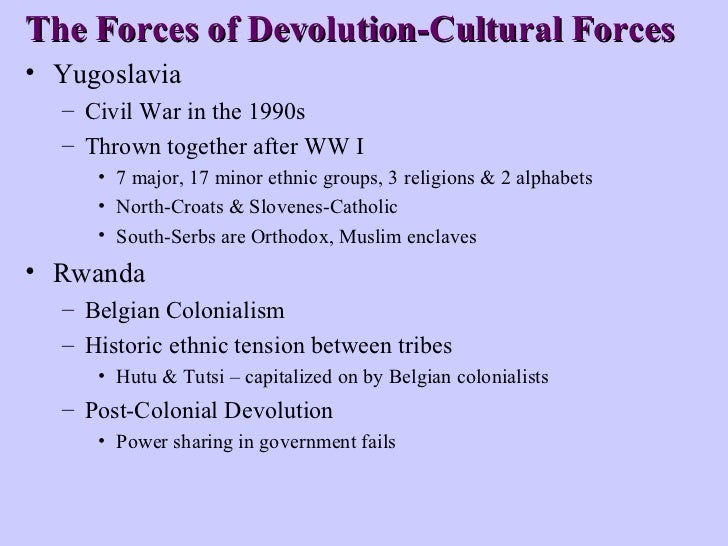 The Forces of Devolution-Cultural Forces

• Yugoslavia
 – Civil War in the 1990s
 – Thrown together after WW I
  • 7 major, 17 minor ethnic groups, 3 religions & 2 alphabets
  • North-Croats & Slovenes-Catholic
  • South-Serbs are Orthodox, Muslim enclaves
• Rwanda
 – Belgian Colonialism
 – Historic ethnic tension between tribes
  • Hutu & Tutsi – capitalized on by Belgian colonialists
 – Post-Colonial Devolution
  • Power sharing in government fails